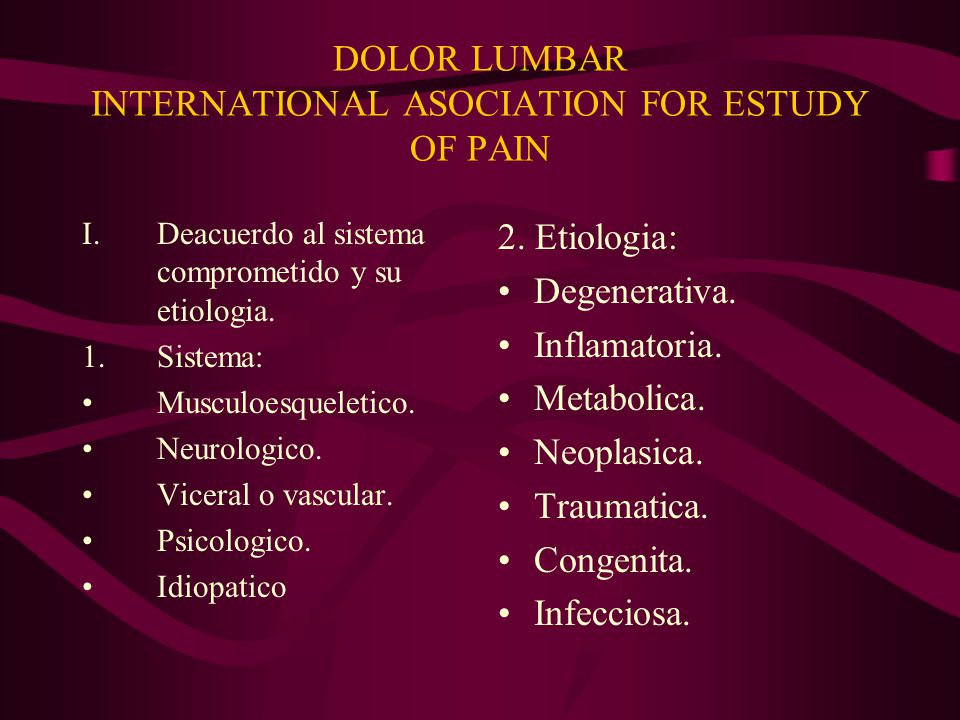 DOLOR LUMBAR
INTERNATIONAL ASOCIATION FOR ESTUDY OF PAIN

I. Deacuerdo al sistema comprometido y su etiologia.
1. Sistema:
• Musculoesqueletico.
• Neurologico.
• Viceral o vascular.
• Psicologico.
• Idiopatico

2. Etiologia:
• Degenerativa.
• Inflamatoria.
• Metabolica.
• Neoplasica.
• Traumatica.
• Congenita.
• Infecciosa.